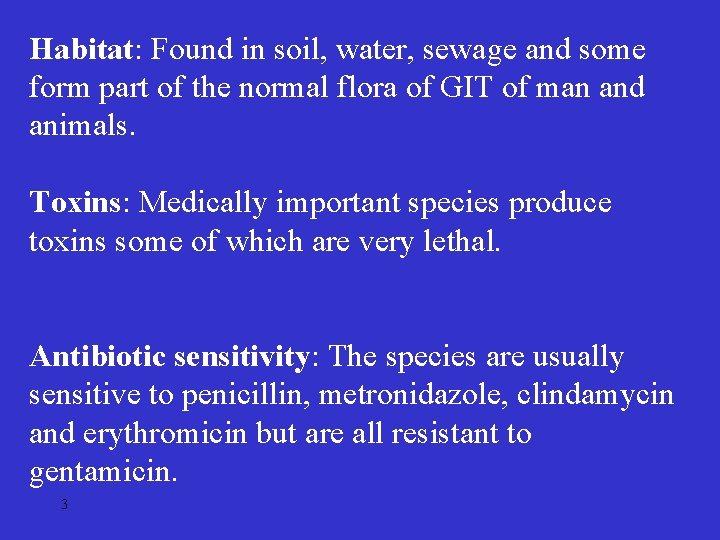 Habitat: Found in soil, water, sewage and some form part of the normal flora of GIT of man and animals.

Toxins: Medically important species produce toxins some of which are very lethal.

Antibiotic sensitivity: The species are usually sensitive to penicillin, metronidazole, clindamycin and erythromicin but are all resistant to gentamicin.

3